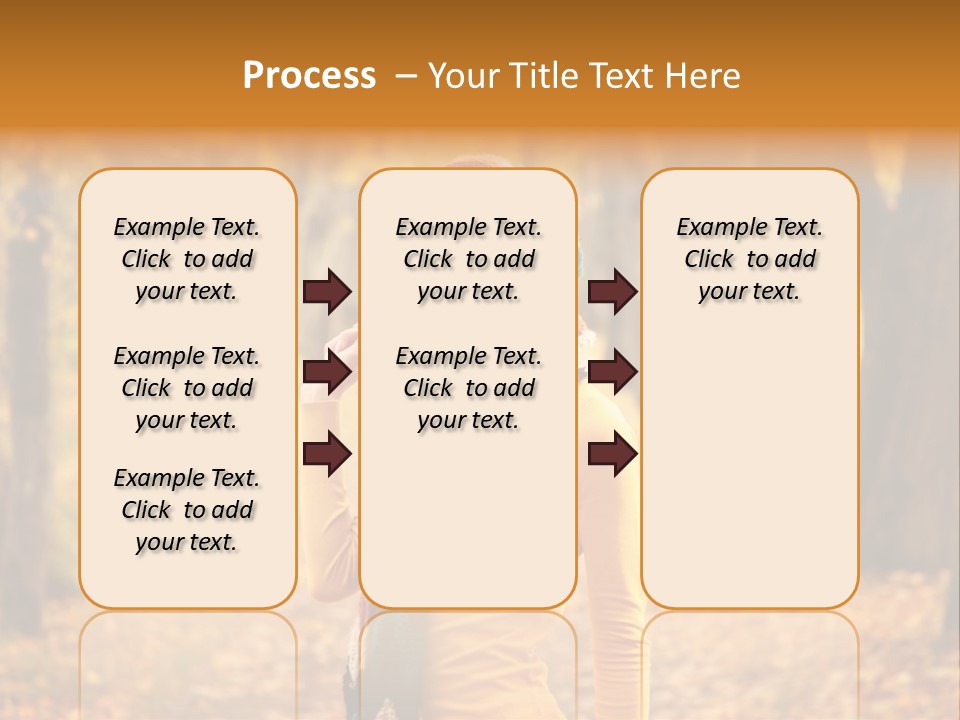 Process – Your Title Text Here

Example Text. Click to add your text.

Example Text. Click to add your text.

Example Text. Click to add your text.

Example Text. Click to add your text.

Example Text. Click to add your text.

Example Text. Click to add your text.